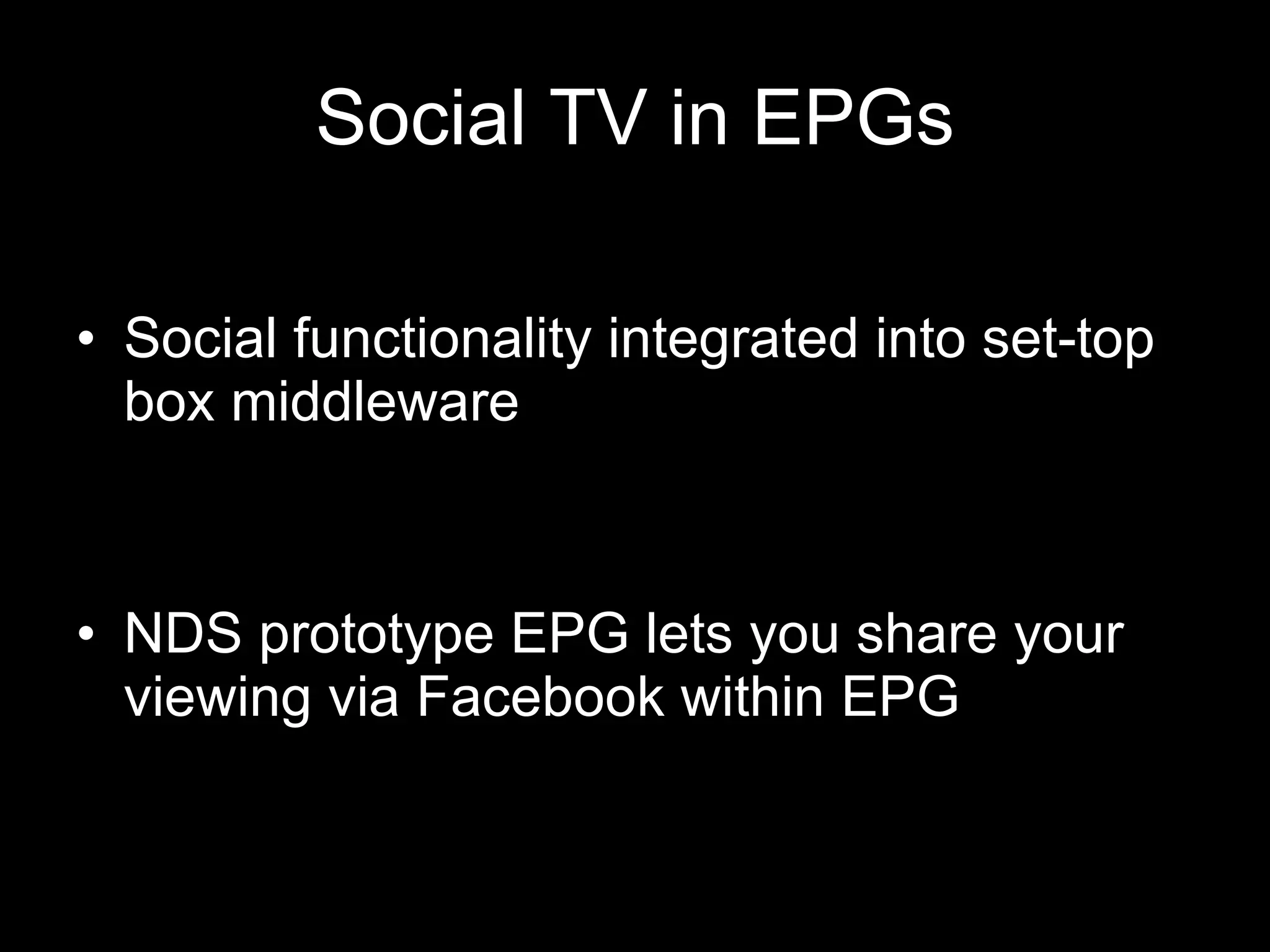 Social TV in EPGs

• Social functionality integrated into set-top box middleware

• NDS prototype EPG lets you share your viewing via Facebook within EPG